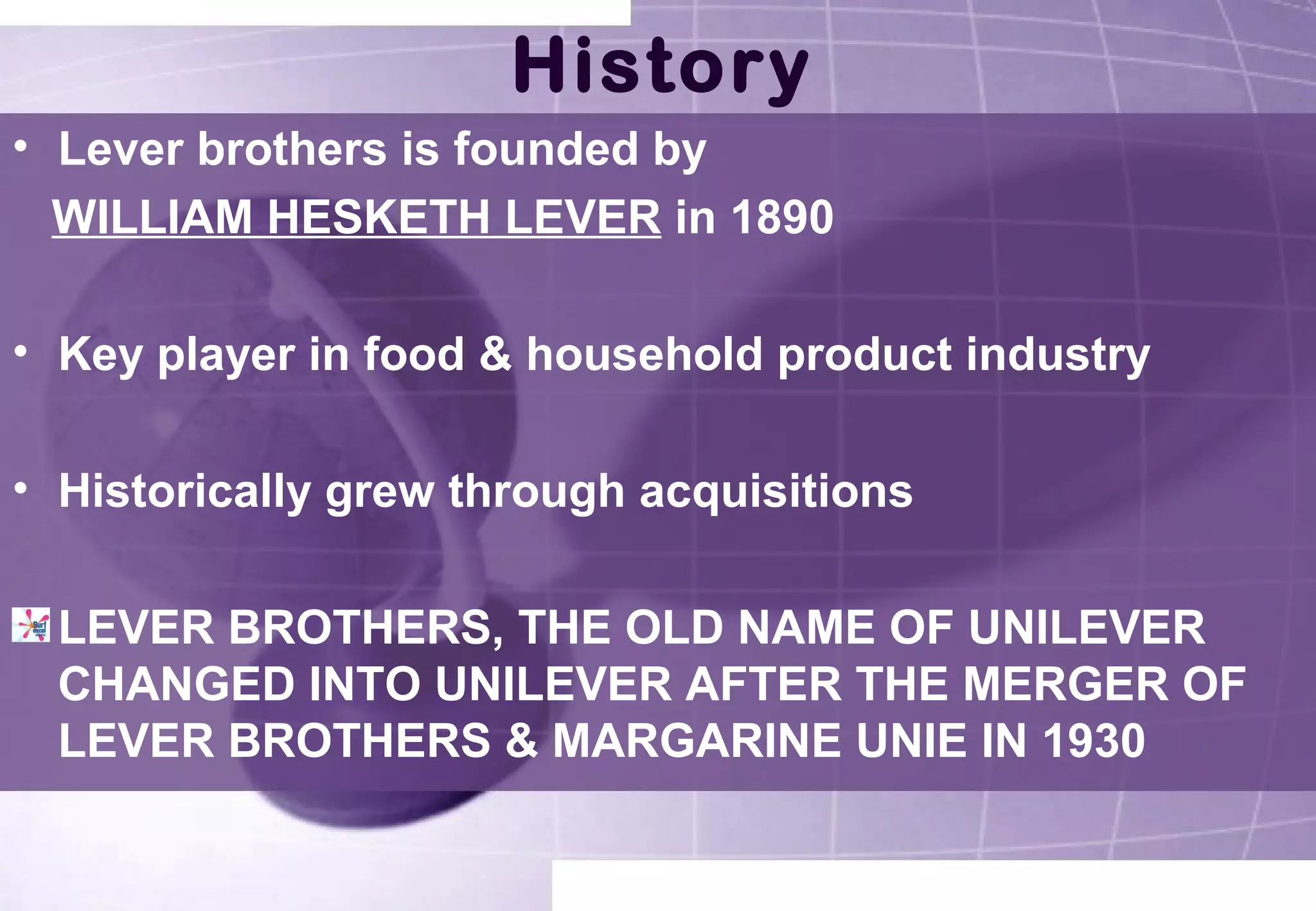 History

• Lever brothers is founded by WILLIAM HESKETH LEVER in 1890

• Key player in food & household product industry

• Historically grew through acquisitions

Surf excel LEVER BROTHERS, THE OLD NAME OF UNILEVER CHANGED INTO UNILEVER AFTER THE MERGER OF LEVER BROTHERS & MARGARINE UNIE IN 1930